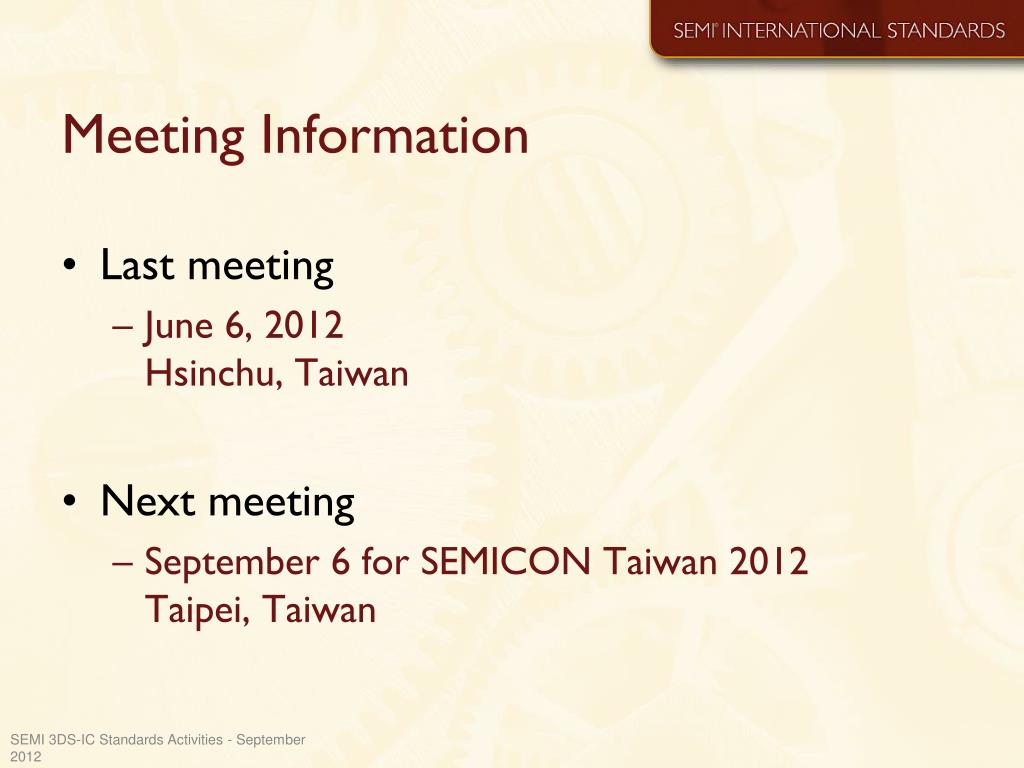 SEMI® INTERNATIONAL STANDARDS

Meeting Information

• Last meeting
– June 6, 2012
Hsinchu, Taiwan

• Next meeting
– September 6 for SEMICON Taiwan 2012
Taipei, Taiwan

SEMI 3DS-IC Standards Activities - September 2012